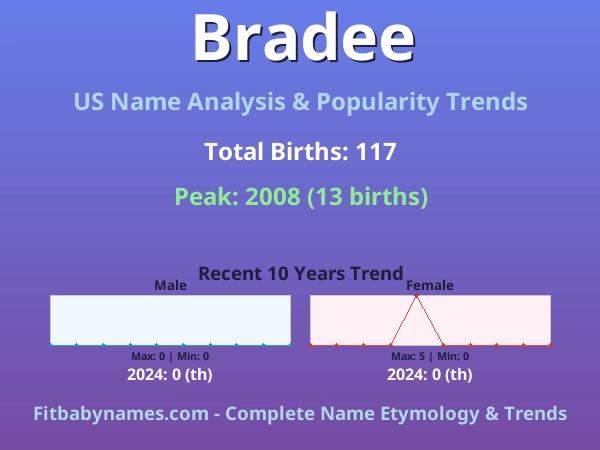 Bradee

US Name Analysis & Popularity Trends

Total Births: 117

Peak: 2008 (13 births)

Recent 10 Years Trend

Male

Max: 0 | Min: 0

2024: 0 (th)

Female

Max: 5 | Min: 0

2024: 0 (th)

Fitbabynames.com - Complete Name Etymology & Trends